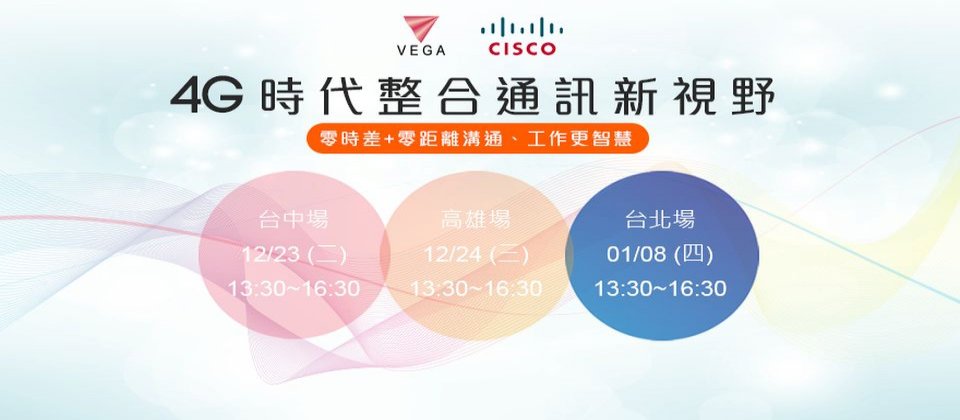 VEGA

CISCO

4G 時代整合通訊新視野

零時差+零距離溝通、工作更智慧

台中場
12/23 (二)
13:30~16:30

高雄場
12/24 (三)
13:30~16:30

台北場
01/08 (四)
13:30~16:30